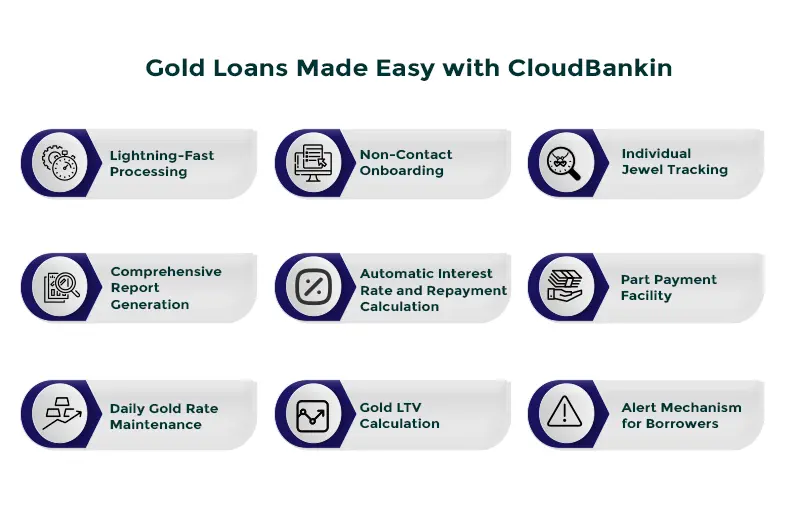 Gold Loans Made Easy with CloudBankin

Lightning-Fast Processing

Non-Contact Onboarding

Individual Jewel Tracking

Comprehensive Report Generation

Automatic Interest Rate and Repayment Calculation

Part Payment Facility

Daily Gold Rate Maintenance

Gold LTV Calculation

Alert Mechanism for Borrowers